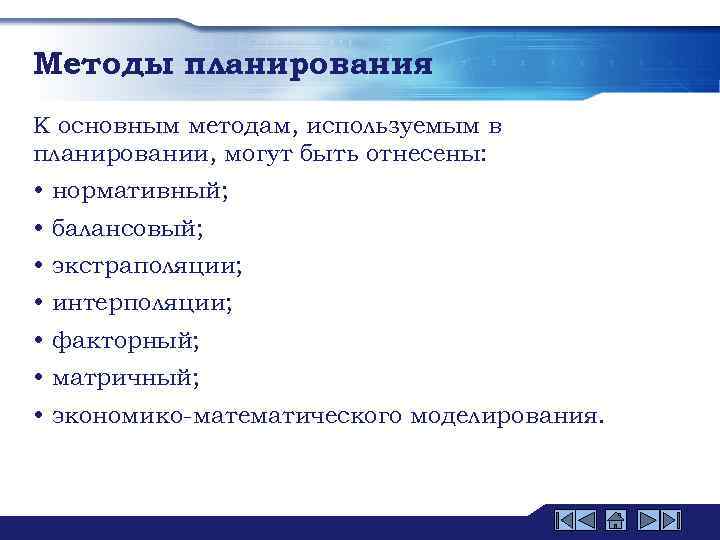 Методы планирования

К основным методам, используемым в планировании, могут быть отнесены:

• нормативный;
• балансовый;
• экстраполяции;
• интерполяции;
• факторный;
• матричный;
• экономико-математического моделирования.